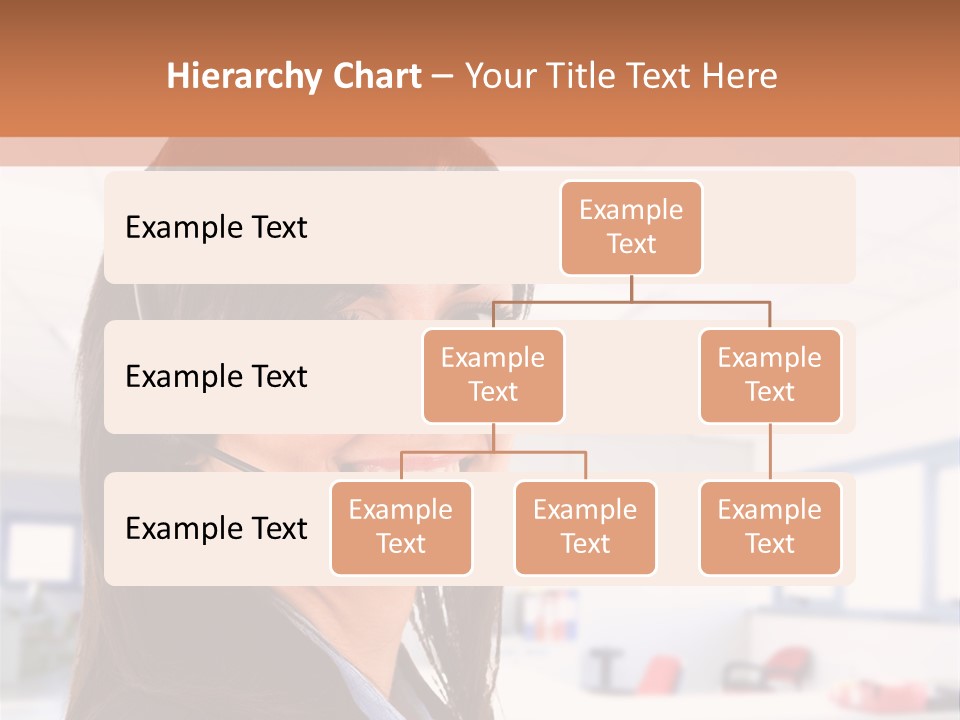 Hierarchy Chart – Your Title Text Here

Example Text

Example Text

Example Text

Example Text

Example Text

Example Text

Example Text

Example Text

Example Text